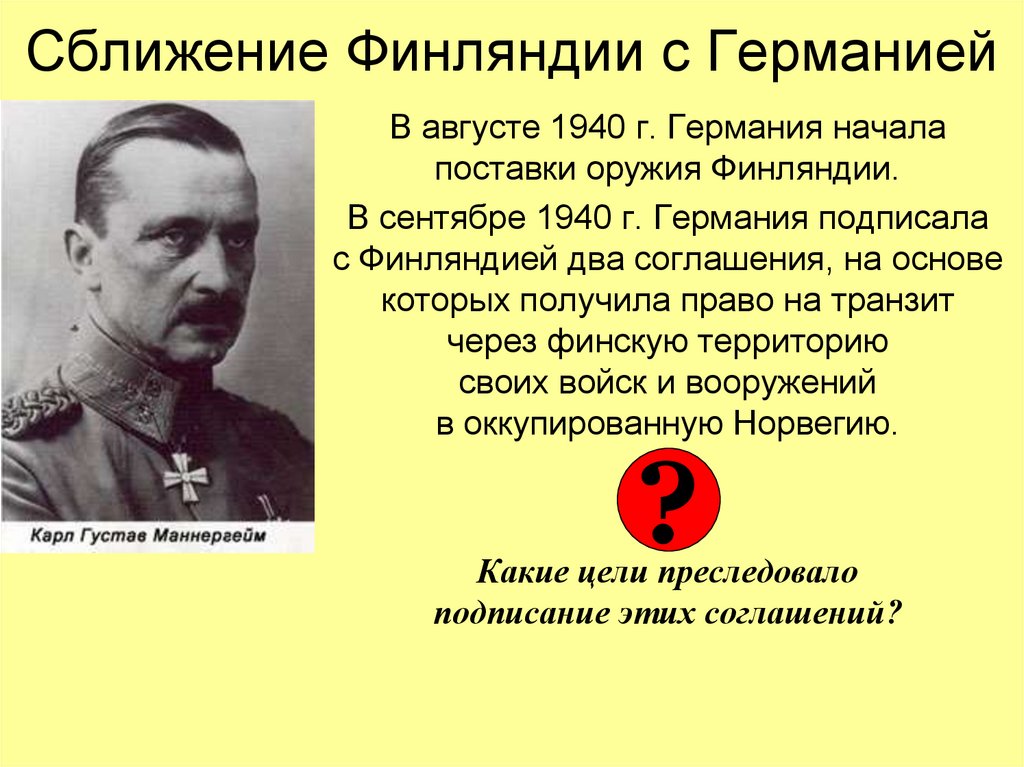 Сближение Финляндии с Германией

Карл Густав Маннергейм

В августе 1940 г. Германия начала поставки оружия Финляндии.

В сентябре 1940 г. Германия подписала с Финляндией два соглашения, на основе которых получила право на транзит через финскую территорию своих войск и вооружений в оккупированную Норвегию.

?

Какие цели преследовало подписание этих соглашений?